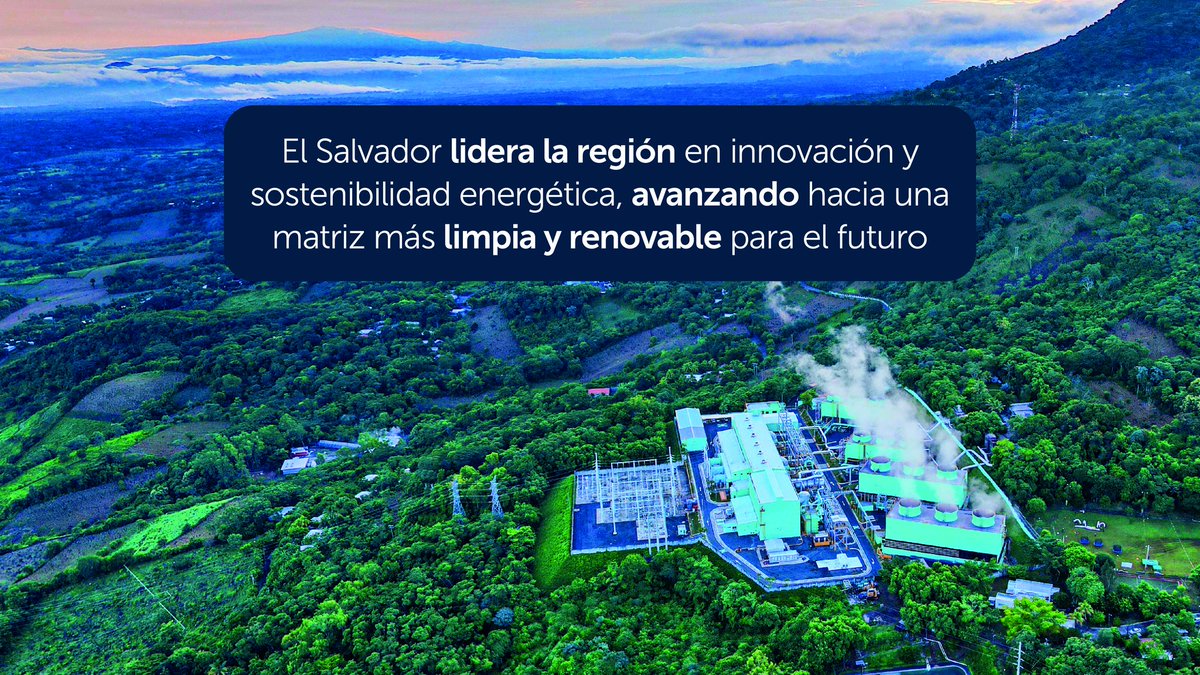 El Salvador lidera la región en innovación y sostenibilidad energética, avanzando hacia una matriz más limpia y renovable para el futuro